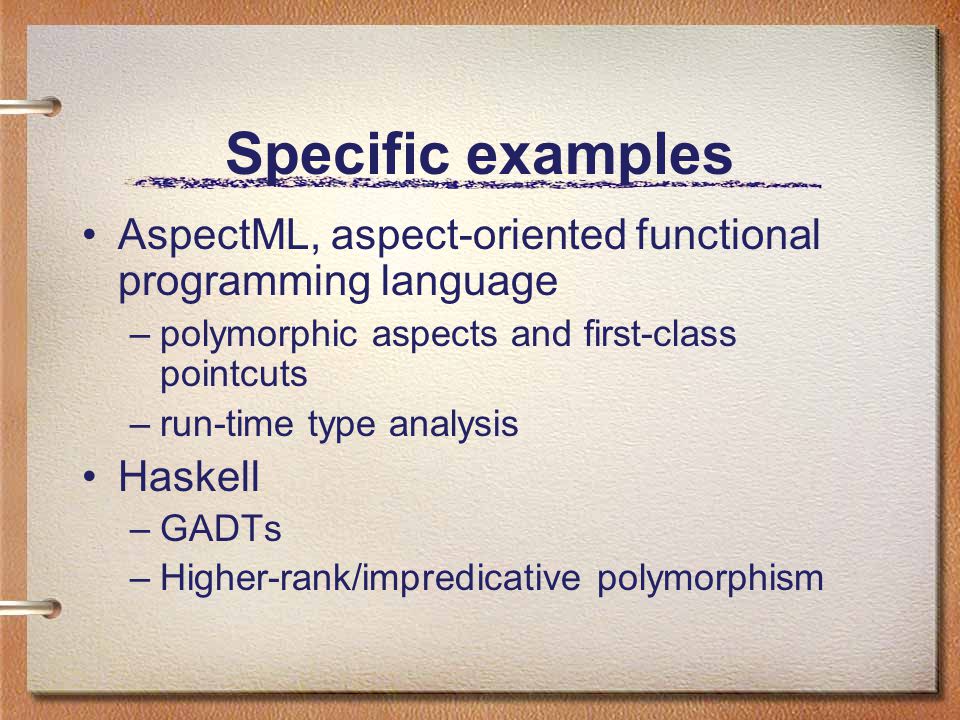 Specific examples

• AspectML, aspect-oriented functional programming language
– polymorphic aspects and first-class pointcuts
– run-time type analysis

• Haskell
– GADTs
– Higher-rank/impredicative polymorphism